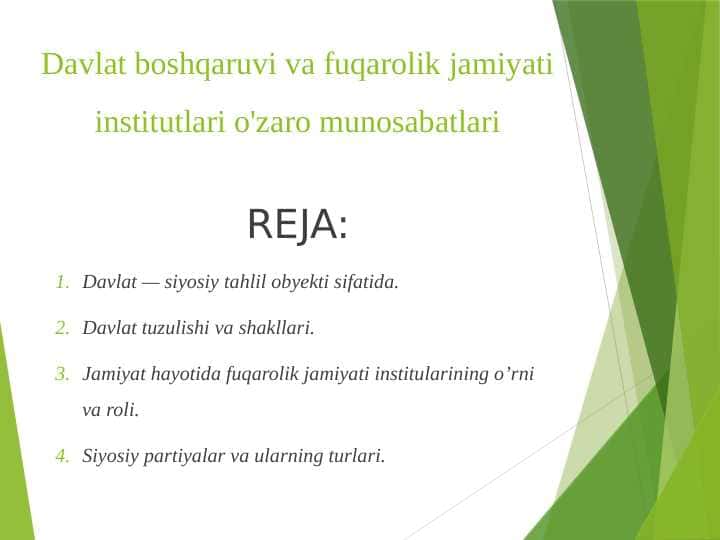 Davlat boshqaruvi va fuqarolik jamiyati institutlari o'zaro munosabatlari

REJA:

1. Davlat — siyosiy tahlil obyekti sifatida.

2. Davlat tuzulishi va shakllari.

3. Jamiyat hayotida fuqarolik jamiyati institularining o’rni va roli.

4. Siyosiy partiyalar va ularning turlari.